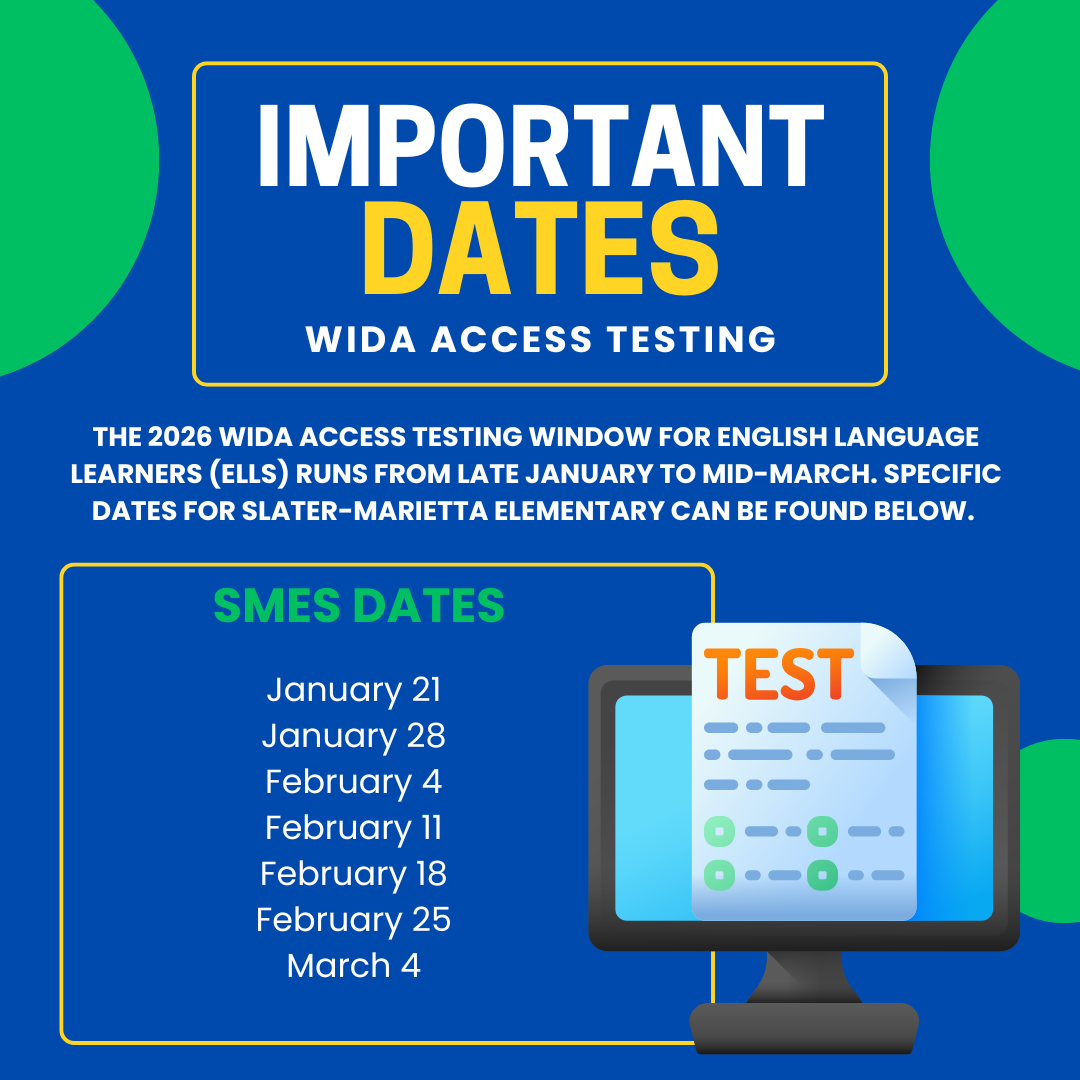 IMPORTANT DATES
WIDA ACCESS TESTING

THE 2026 WIDA ACCESS TESTING WINDOW FOR ENGLISH LANGUAGE LEARNERS (ELLS) RUNS FROM LATE JANUARY TO MID-MARCH. SPECIFIC DATES FOR SLATER-MARIETTA ELEMENTARY CAN BE FOUND BELOW.

SMES DATES

January 21
January 28
February 4
February 11
February 18
February 25
March 4

TEST